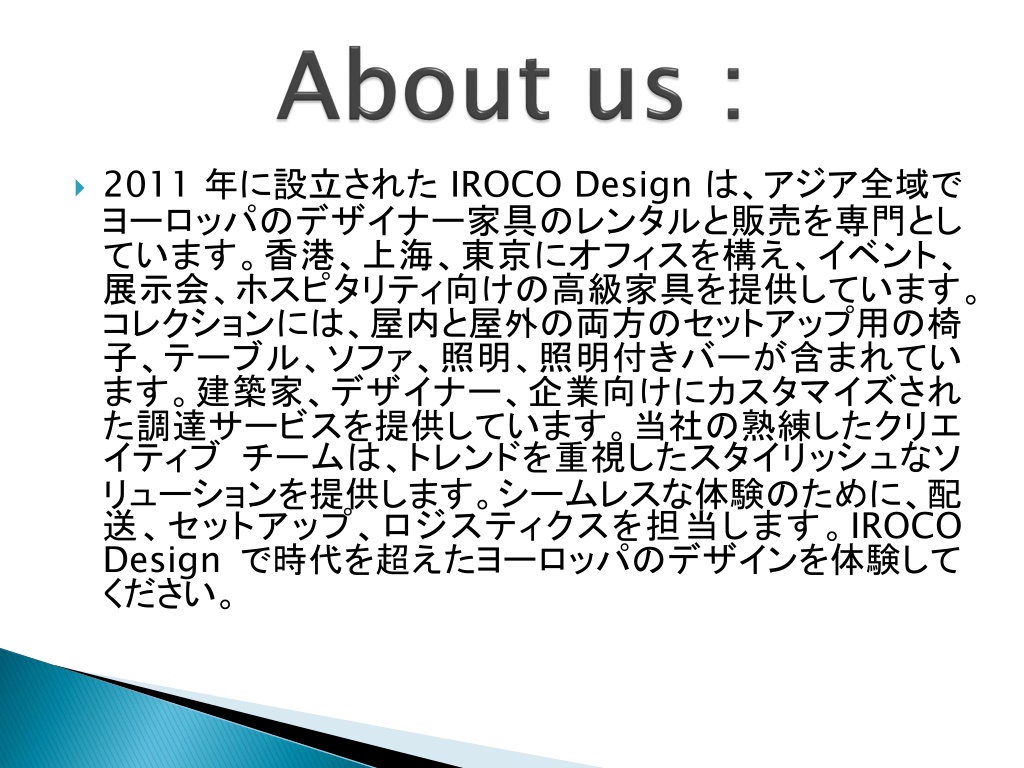 About us :

2011 年に設立された IROCO Design は、アジア全域でヨーロッパのデザイナー家具のレンタルと販売を専門としています。香港、上海、東京にオフィスを構え、イベント、展示会、ホスピタリティ向けの高級家具を提供しています。コレクションには、屋内と屋外の両方のセットアップ用の椅子、テーブル、ソファ、照明、照明付きバーが含まれています。建築家、デザイナー、企業向けにカスタマイズされた調達サービスを提供しています。当社の熟練したクリエイティブ チームは、トレンドを重視したスタイリッシュなソリューションを提供します。シームレスな体験のために、配送、セットアップ、ロジスティクスを担当します。IROCO Design で時代を超えたヨーロッパのデザインを体験してください。